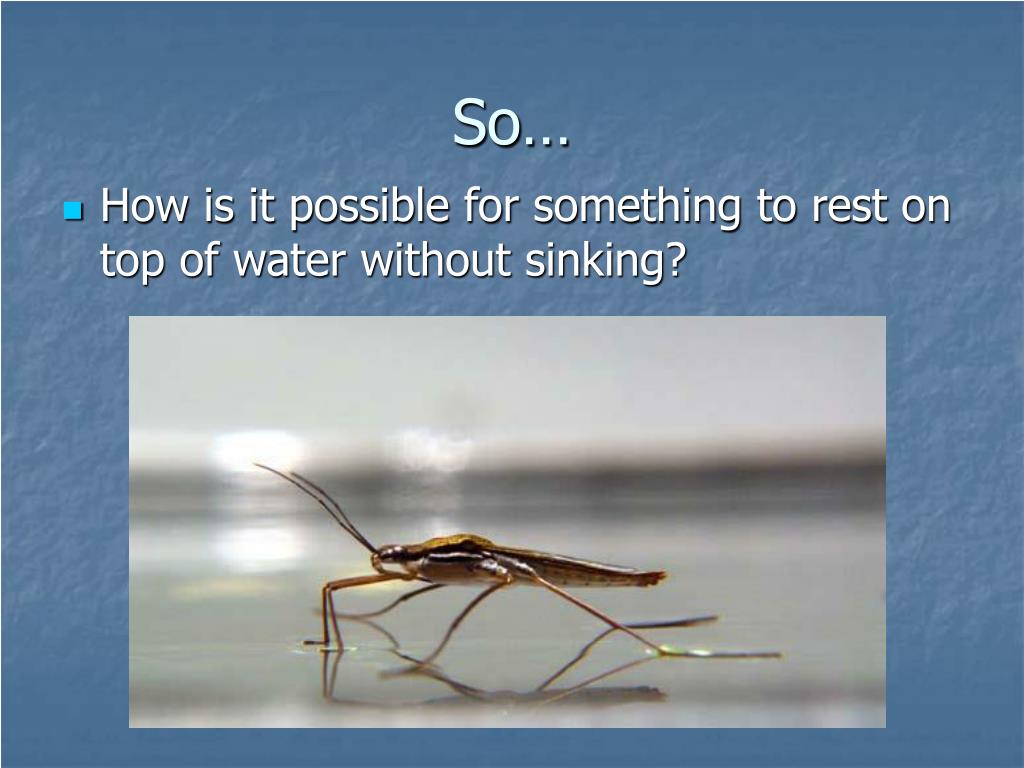 So…

How is it possible for something to rest on top of water without sinking?